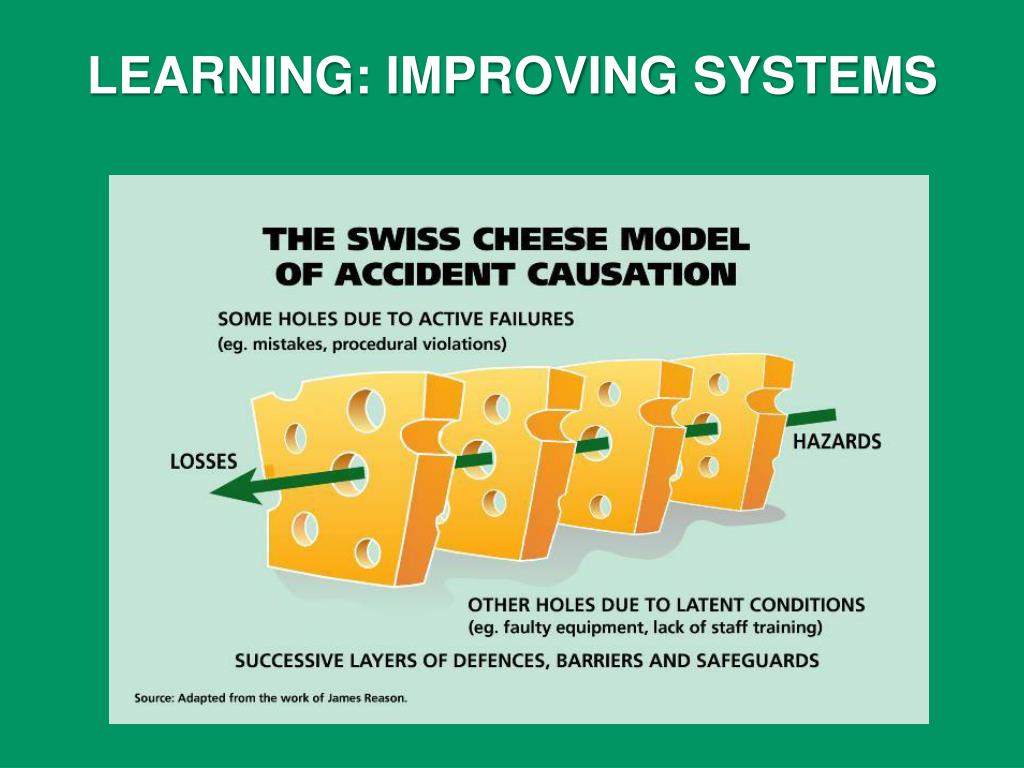 LEARNING: IMPROVING SYSTEMS

THE SWISS CHEESE MODEL OF ACCIDENT CAUSATION

SOME HOLES DUE TO ACTIVE FAILURES
(eg. mistakes, procedural violations)

LOSSES

HAZARDS

OTHER HOLES DUE TO LATENT CONDITIONS
(eg. faulty equipment, lack of staff training)

SUCCESSIVE LAYERS OF DEFENCES, BARRIERS AND SAFEGUARDS

Source: Adapted from the work of James Reason.